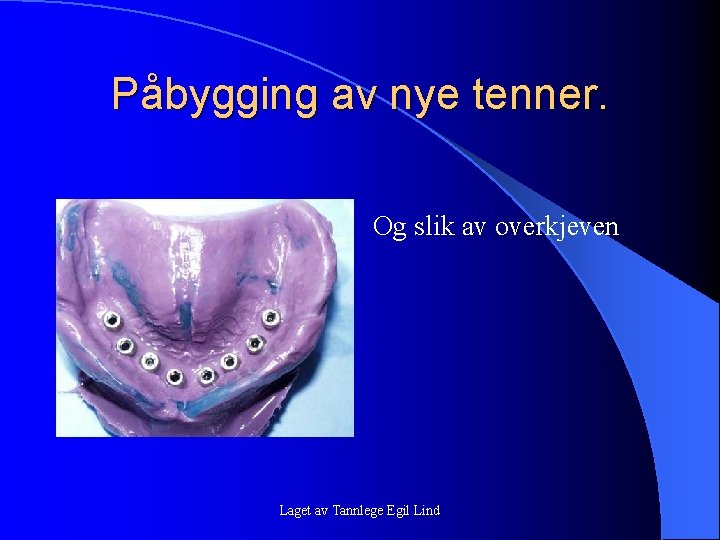 Påbygging av nye tenner.

Og slik av overkjeven

Laget av Tannlege Egil Lind